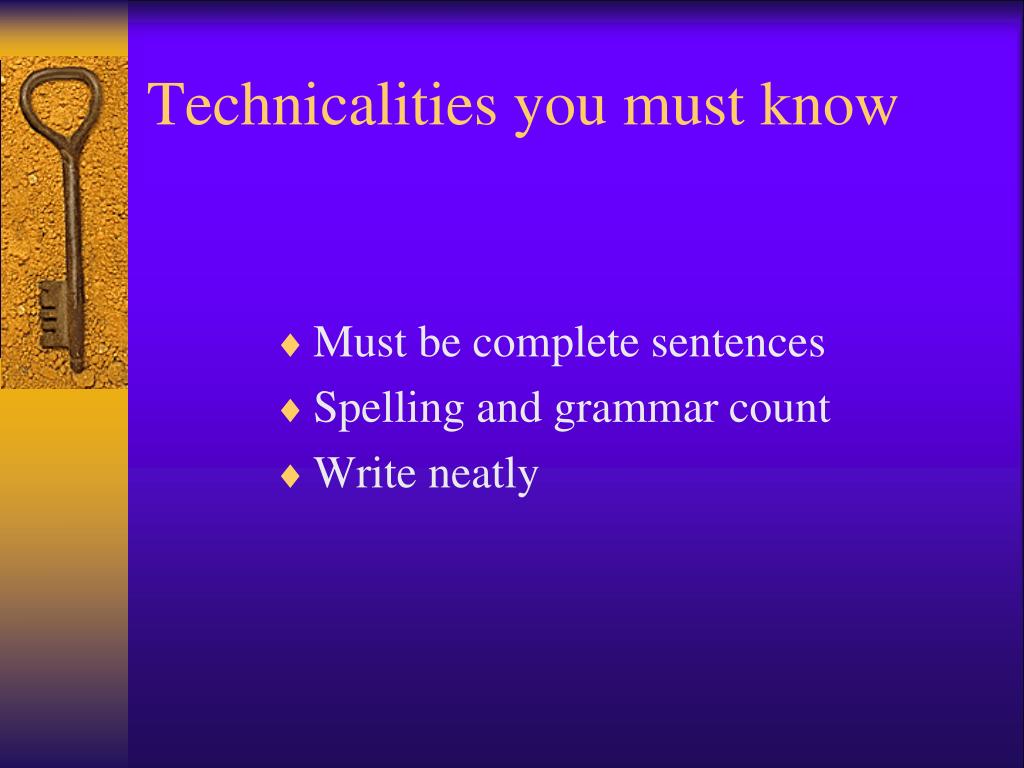 Technicalities you must know

♦ Must be complete sentences
♦ Spelling and grammar count
♦ Write neatly